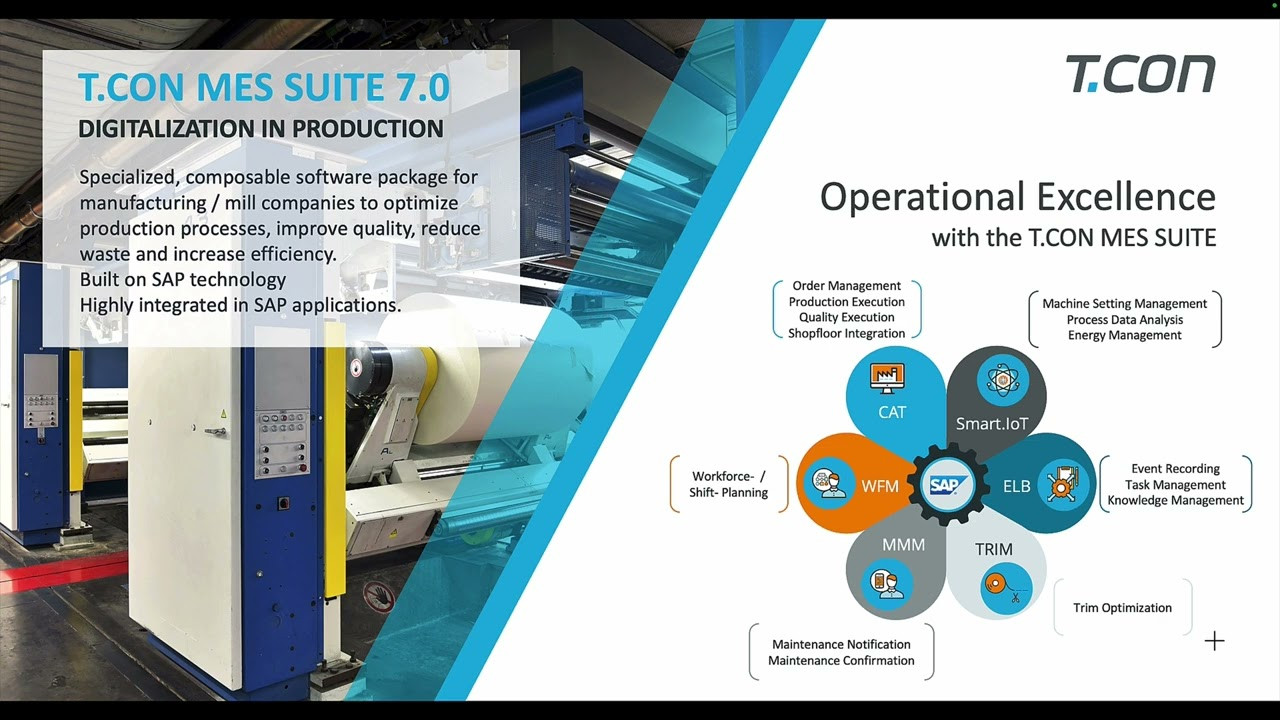 T.CON MES SUITE 7.0
DIGITALIZATION IN PRODUCTION

Specialized, composable software package for manufacturing / mill companies to optimize production processes, improve quality, reduce waste and increase efficiency.
Built on SAP technology
Highly integrated in SAP applications.

T.CON

Operational Excellence
with the T.CON MES SUITE

Order Management
Production Execution
Quality Execution
Shopfloor Integration

Machine Setting Management
Process Data Analysis
Energy Management

CAT

Smart.IoT

Workforce- / Shift- Planning

WFM

SAP

ELB

Event Recording
Task Management
Knowledge Management

MMM

TRIM

Trim Optimization

Maintenance Notification
Maintenance Confirmation